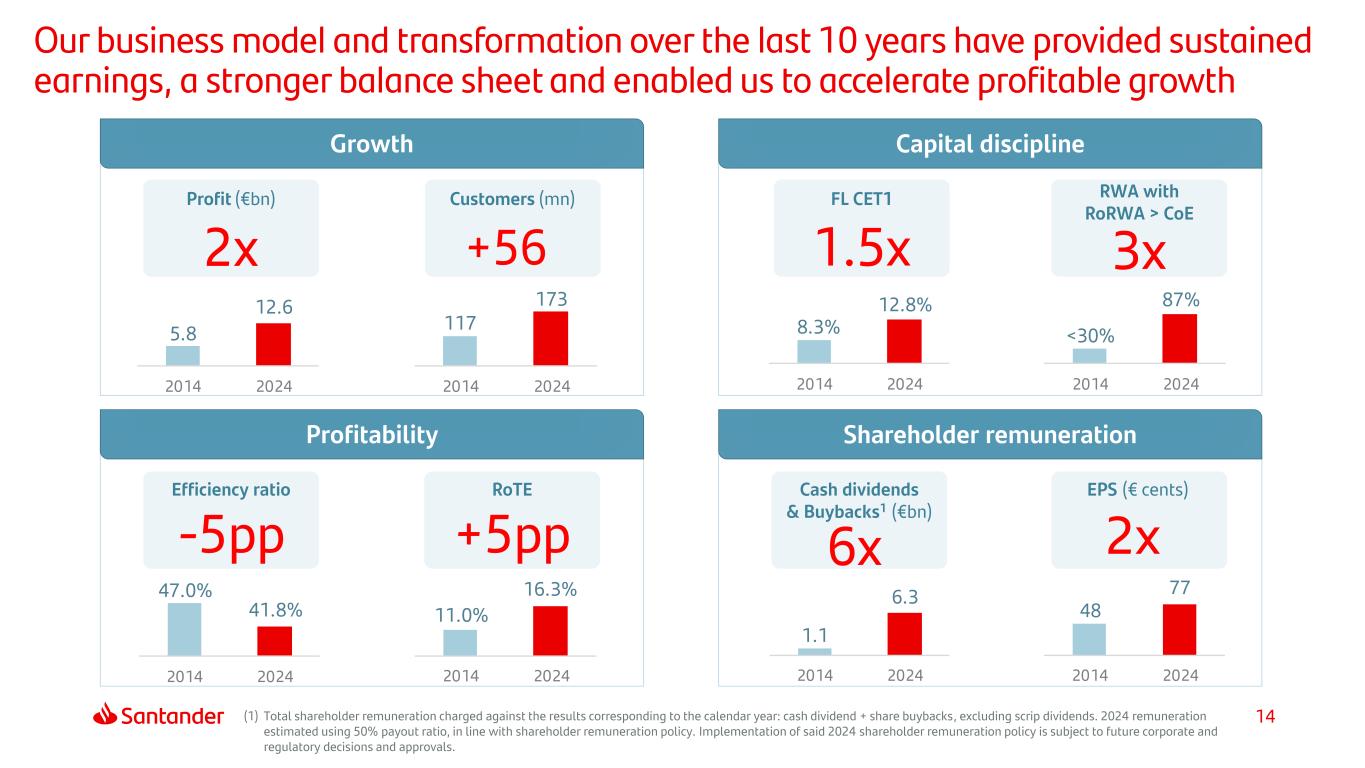 Our business model and transformation over the last 10 years have provided sustained earnings, a stronger balance sheet and enabled us to accelerate profitable growth

Growth

Profit (€bn)
2x
5.8
12.6
2014 2024

Customers (mn)
+56
117
173
2014 2024

Capital discipline

FL CET1
1.5x
8.3%
12.8%
2014 2024

RWA with RoRWA > CoE
3x
<30%
87%
2014 2024

Profitability

Efficiency ratio
-5pp
47.0%
41.8%
2014 2024

RoTE
+5pp
11.0%
16.3%
2014 2024

Shareholder remuneration

Cash dividends & Buybacks$^1$ (€bn)
6x
1.1
6.3
2014 2024

EPS (€ cents)
2x
48
77
2014 2024

Santander

(1) Total shareholder remuneration charged against the results corresponding to the calendar year: cash dividend + share buybacks, excluding scrip dividends. 2024 remuneration estimated using 50% payout ratio, in line with shareholder remuneration policy. Implementation of said 2024 shareholder remuneration policy is subject to future corporate and regulatory decisions and approvals.

14